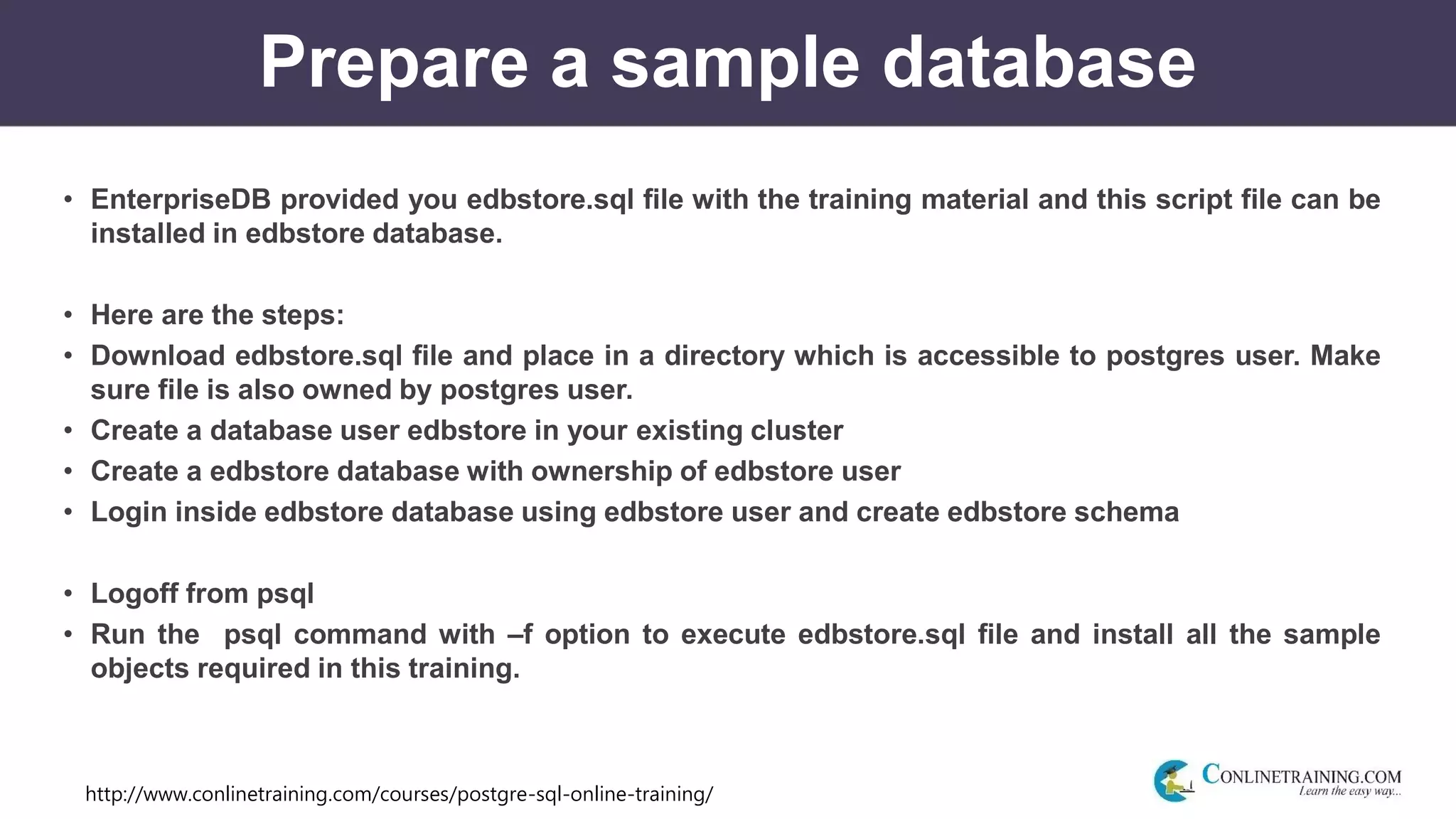 Prepare a sample database

• EnterpriseDB provided you edbstore.sql file with the training material and this script file can be installed in edbstore database.

• Here are the steps:
• Download edbstore.sql file and place in a directory which is accessible to postgres user. Make sure file is also owned by postgres user.
• Create a database user edbstore in your existing cluster
• Create a edbstore database with ownership of edbstore user
• Login inside edbstore database using edbstore user and create edbstore schema

• Logoff from psql
• Run the psql command with –f option to execute edbstore.sql file and install all the sample objects required in this training.

http://www.conlinetraining.com/courses/postgre-sql-online-training/

CONLINETRAINING.COM
Learn the easy way...